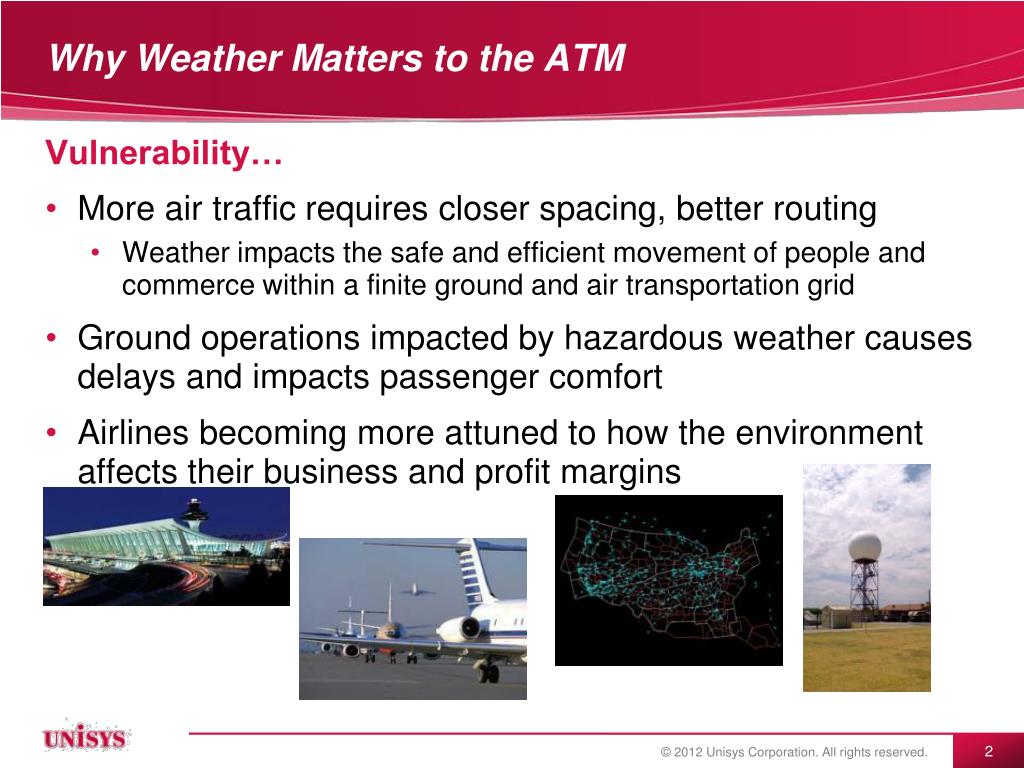 Why Weather Matters to the ATM

Vulnerability…

• More air traffic requires closer spacing, better routing
 • Weather impacts the safe and efficient movement of people and commerce within a finite ground and air transportation grid

• Ground operations impacted by hazardous weather causes delays and impacts passenger comfort

• Airlines becoming more attuned to how the environment affects their business and profit margins

UNISYS

© 2012 Unisys Corporation. All rights reserved.

2